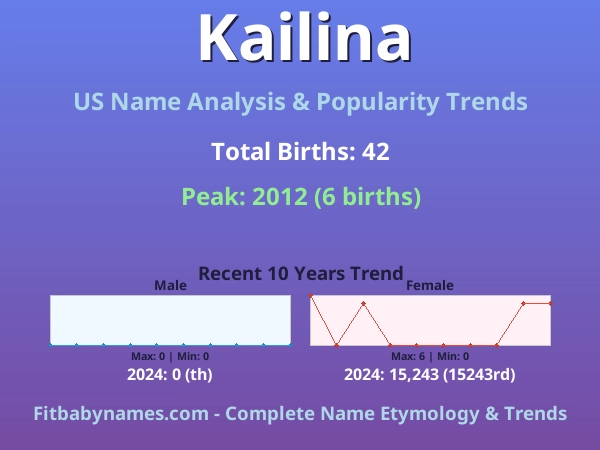 Kailina

US Name Analysis & Popularity Trends

Total Births: 42

Peak: 2012 (6 births)

Recent 10 Years Trend

Male

Max: 0 | Min: 0

2024: 0 (th)

Female

Max: 6 | Min: 0

2024: 15,243 (15243rd)

Fitbabynames.com - Complete Name Etymology & Trends